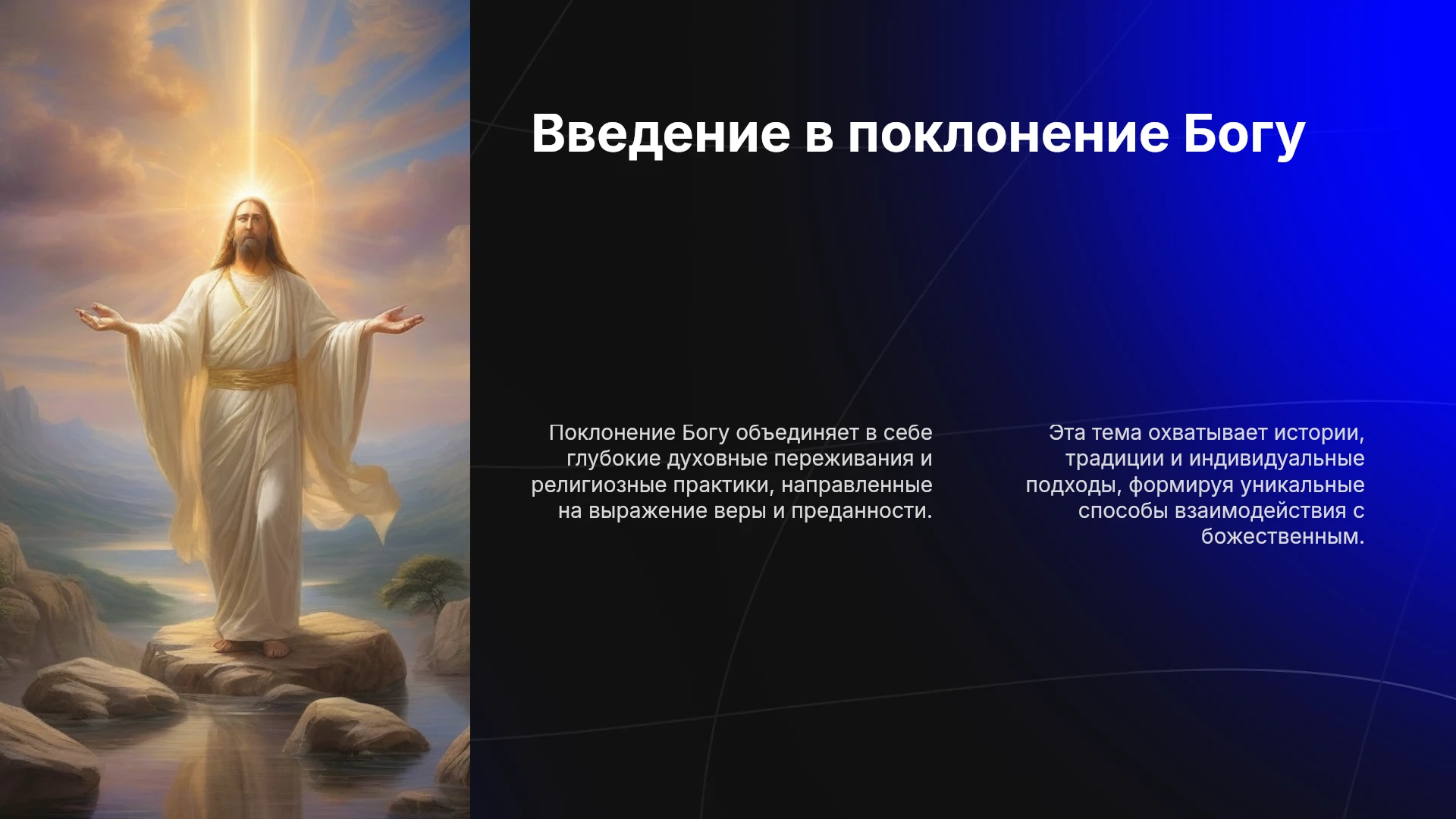 Введение в поклонение Богу

Поклонение Богу объединяет в себе глубокие духовные переживания и религиозные практики, направленные на выражение веры и преданности.

Эта тема охватывает истории, традиции и индивидуальные подходы, формируя уникальные способы взаимодействия с божественным.